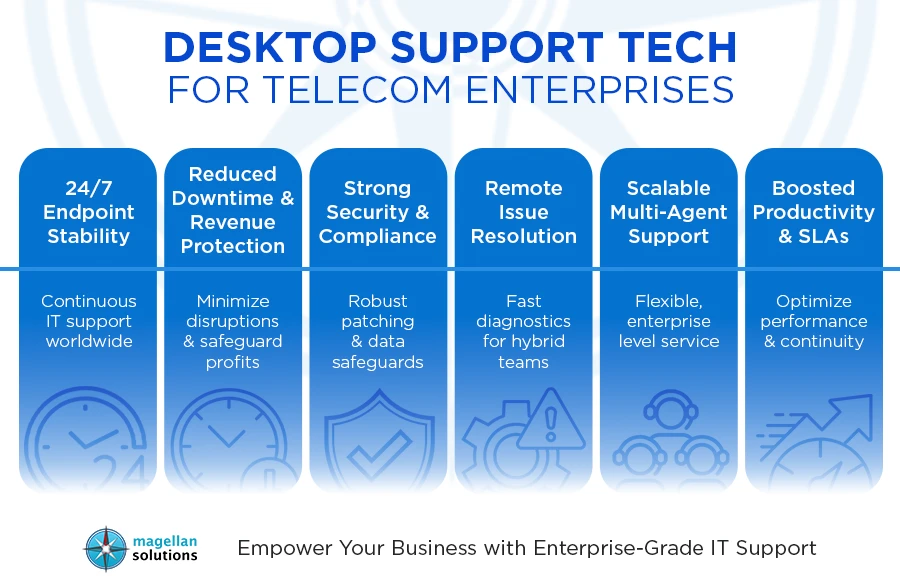 DESKTOP SUPPORT TECH
FOR TELECOM ENTERPRISES

24/7 Endpoint Stability

Continuous IT support worldwide

Reduced Downtime & Revenue Protection

Minimize disruptions & safeguard profits

Strong Security & Compliance

Robust patching & data safeguards

Remote Issue Resolution

Fast diagnostics for hybrid teams

Scalable Multi-Agent Support

Flexible, enterprise level service

Boosted Productivity & SLAs

Optimize performance & continuity

magellan solutions

Empower Your Business with Enterprise-Grade IT Support